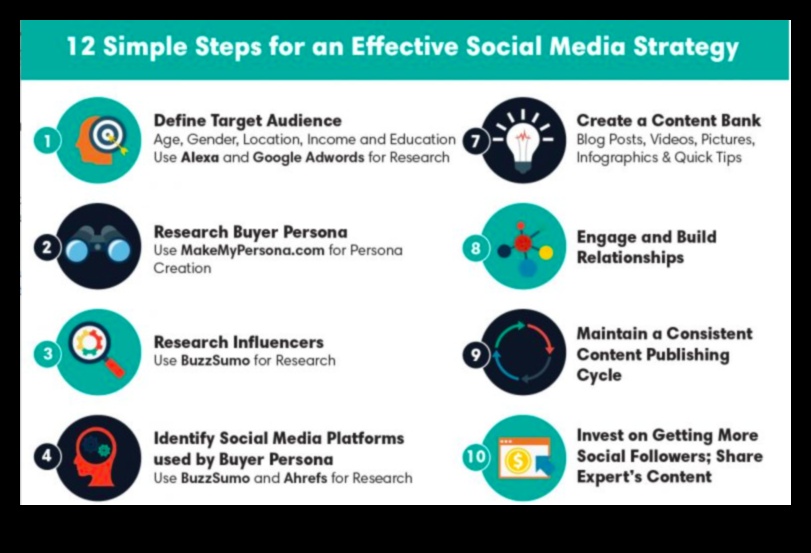 12 Simple Steps for an Effective Social Media Strategy

1
Define Target Audience
Age, Gender, Location, Income and Education
Use Alexa and Google Adwords for Research

2
Research Buyer Persona
Use MakeMyPersona.com for Persona Creation

3
Research Influencers
Use BuzzSumo for Research

4
Identify Social Media Platforms used by Buyer Persona
Use BuzzSumo and Ahrefs for Research

7
Create a Content Bank
Blog Posts, Videos, Pictures, Infographics & Quick Tips

8
Engage and Build Relationships

9
Maintain a Consistent Content Publishing Cycle

10
Invest on Getting More Social Followers; Share Expert's Content